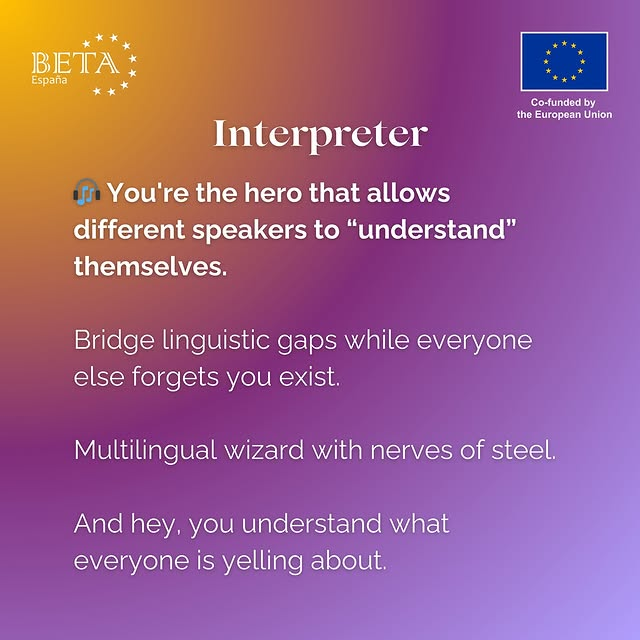 BETA
España

Co-funded by
the European Union

Interpreter

🎧 You're the hero that allows different speakers to “understand” themselves.

Bridge linguistic gaps while everyone else forgets you exist.

Multilingual wizard with nerves of steel.

And hey, you understand what everyone is yelling about.